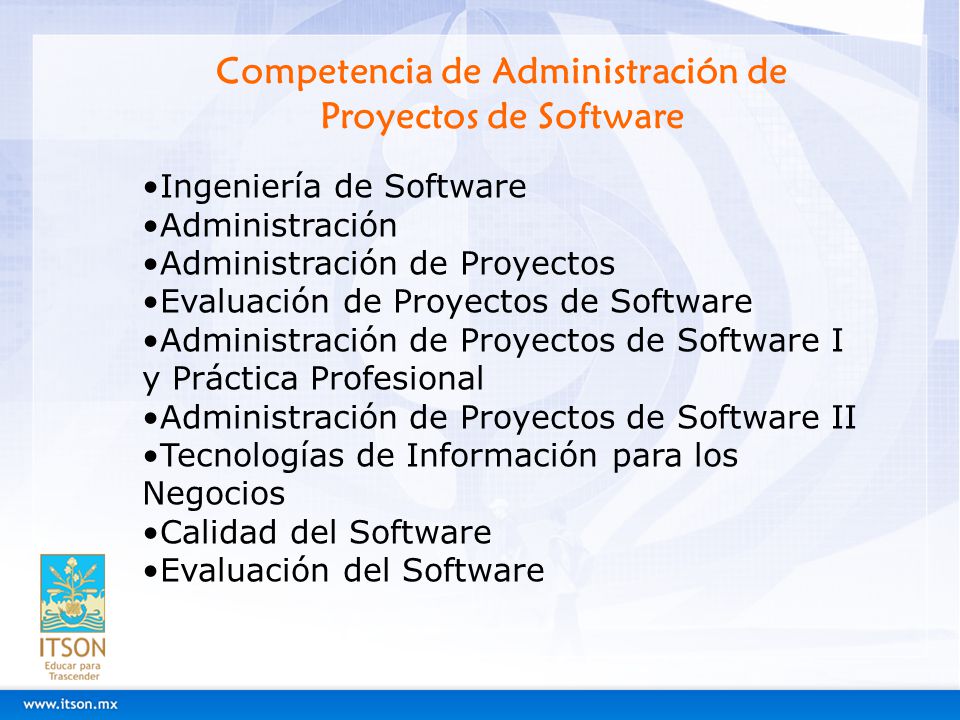 Competencia de Administración de Proyectos de Software

•Ingeniería de Software
•Administración
•Administración de Proyectos
•Evaluación de Proyectos de Software
•Administración de Proyectos de Software I y Práctica Profesional
•Administración de Proyectos de Software II
•Tecnologías de Información para los Negocios
•Calidad del Software
•Evaluación del Software

ITSON
Educar para Trascender

www.itson.mx